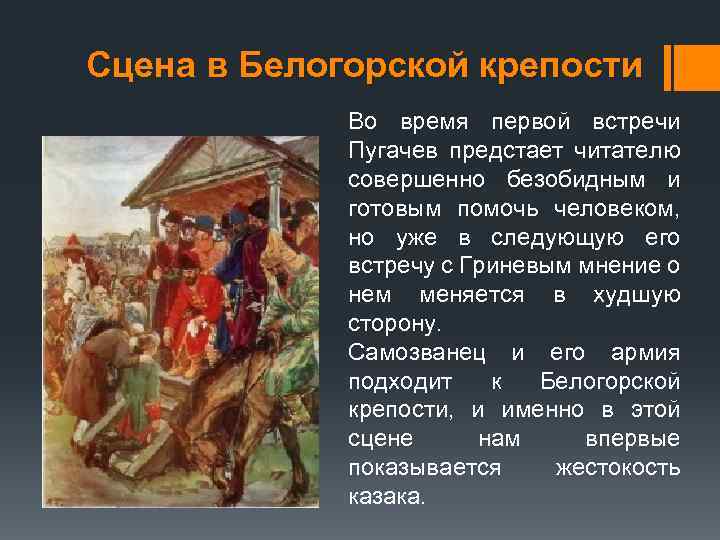 Сцена в Белогорской крепости

Во время первой встречи Пугачев предстает читателю совершенно безобидным и готовым помочь человеком, но уже в следующую его встречу с Гриневым мнение о нем меняется в худшую сторону.

Самозванец и его армия подходит к Белогорской крепости, и именно в этой сцене нам впервые показывается жестокость казака.